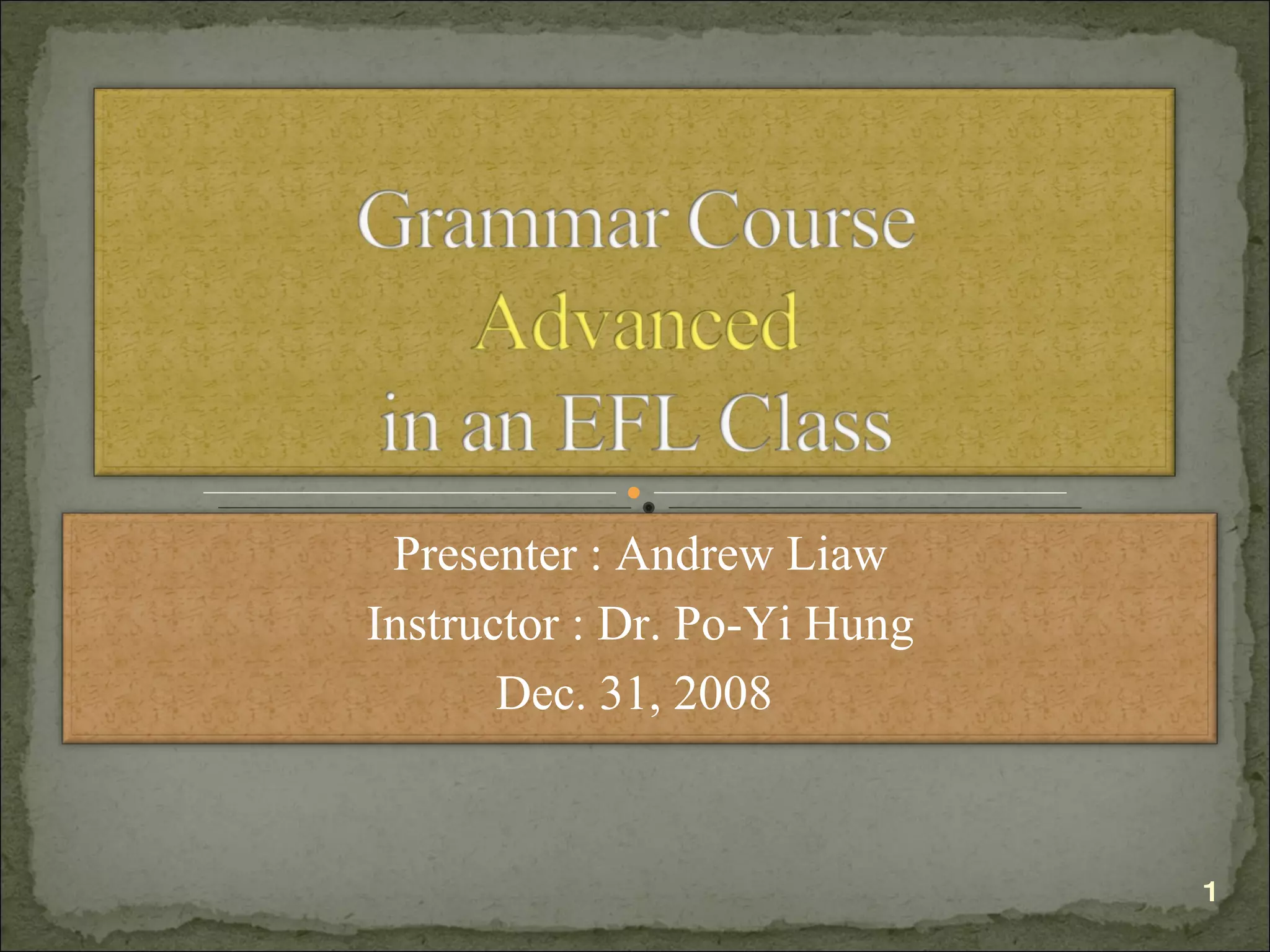 Grammar Course
Advanced
in an EFL Class

Presenter : Andrew Liaw
Instructor : Dr. Po-Yi Hung
Dec. 31, 2008

1